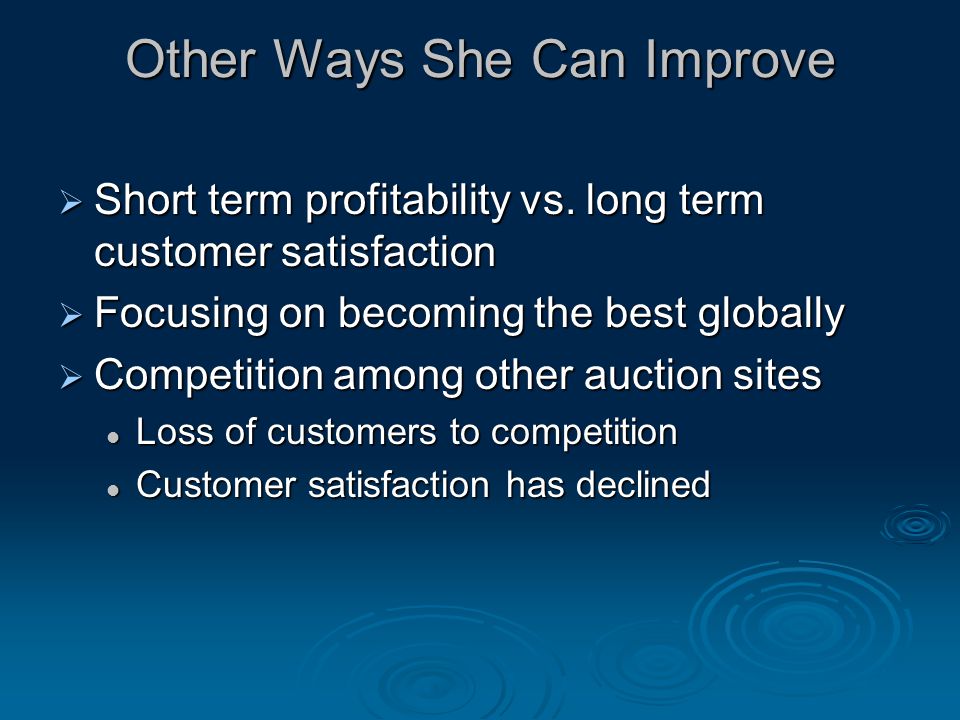 Other Ways She Can Improve

➢ Short term profitability vs. long term customer satisfaction
➢ Focusing on becoming the best globally
➢ Competition among other auction sites
• Loss of customers to competition
• Customer satisfaction has declined